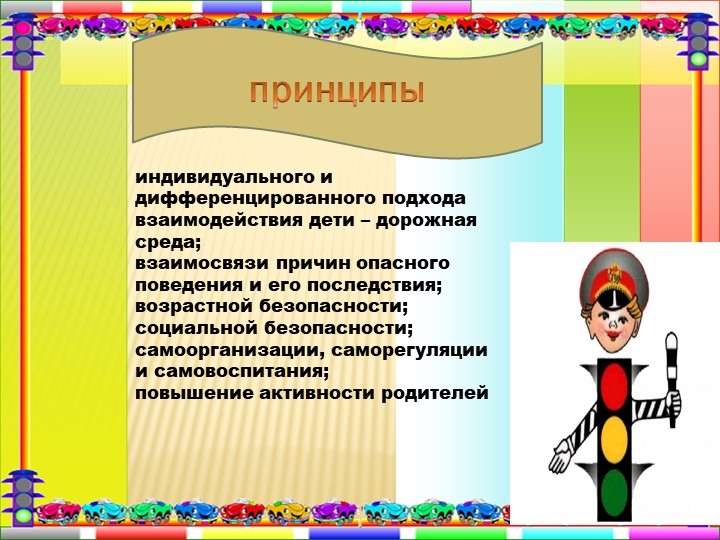 принципы

индивидуального и дифференцированного подхода
взаимодействия дети – дорожная среда;
взаимосвязи причин опасного поведения и его последствия;
возрастной безопасности;
социальной безопасности;
самоорганизации, саморегуляции и самовоспитания;
повышение активности родителей